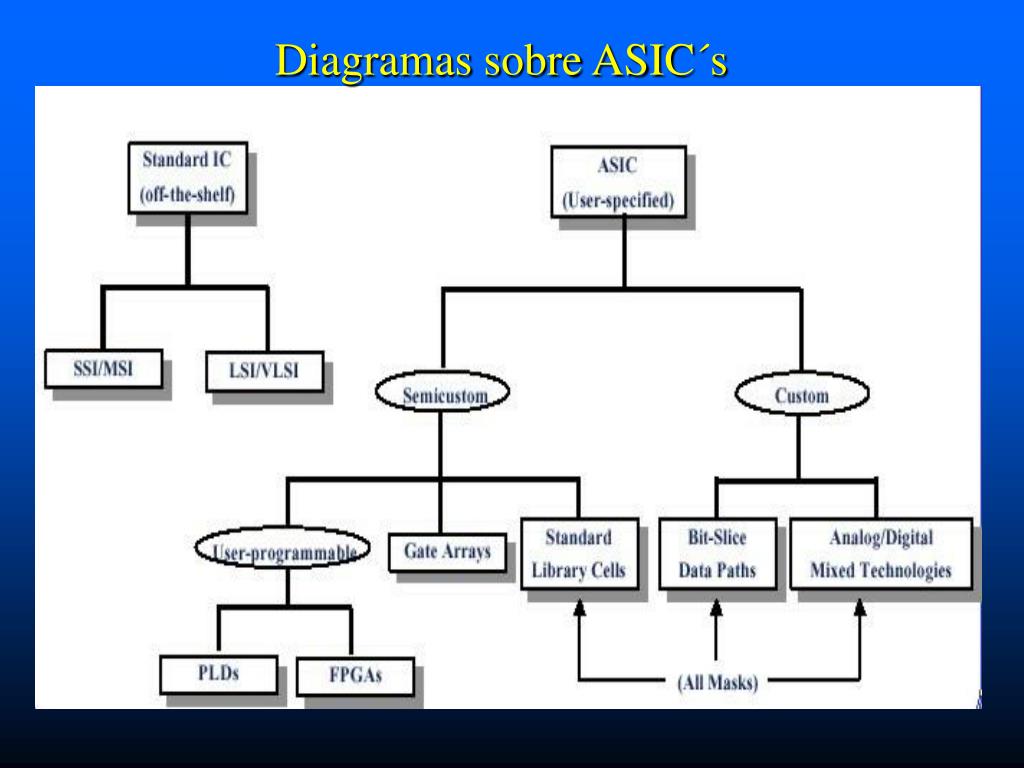 Diagramas sobre ASIC´s

Standard IC (off-the-shelf)

SSI/MSI

LSI/VLSI

ASIC (User-specified)

Semicustom

Custom

User-programmable

Gate Arrays

Standard Library Cells

Bit-Slice Data Paths

Analog/Digital Mixed Technologies

PLDs

FPGAs

(All Masks)